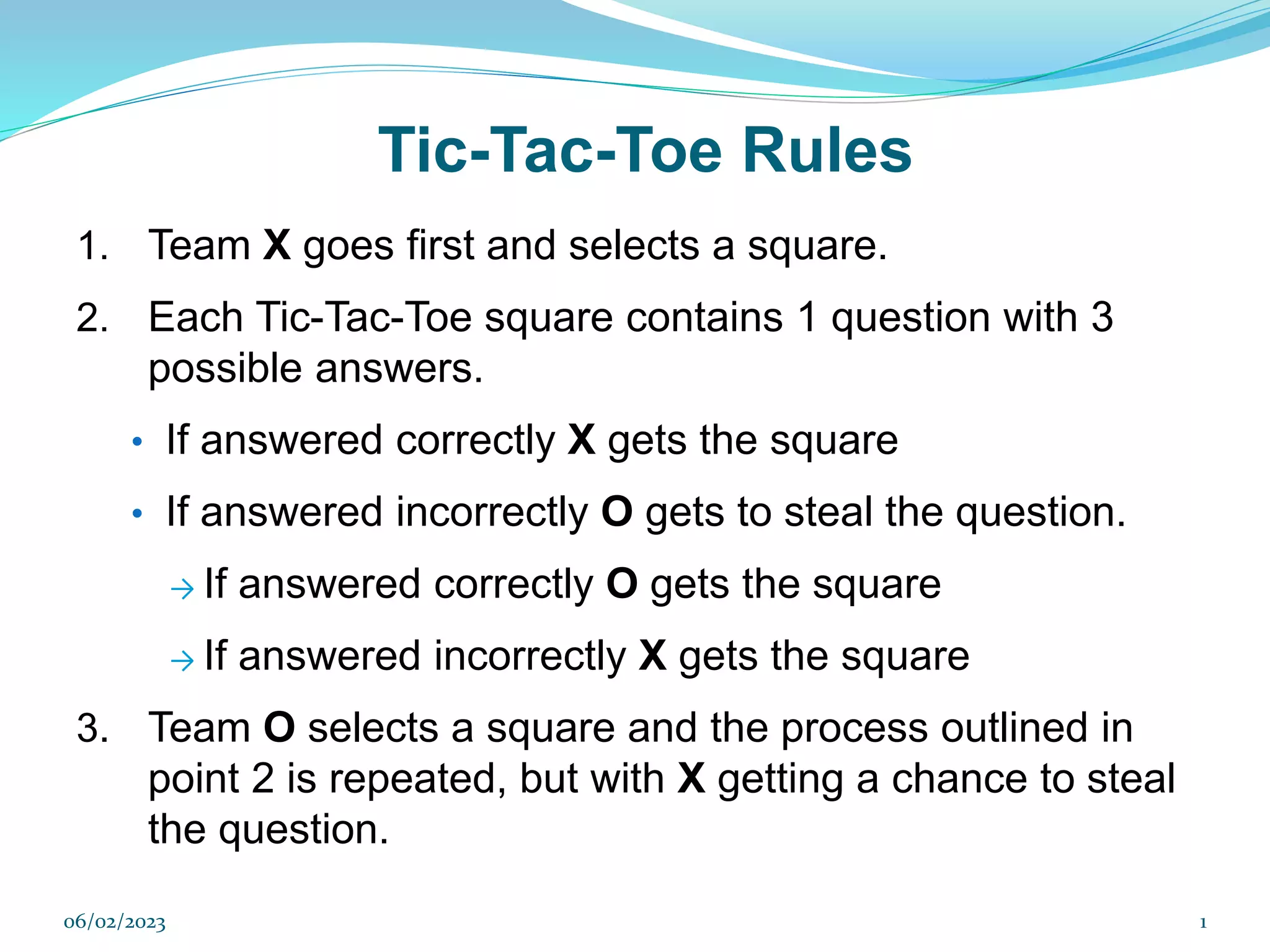 Tic-Tac-Toe Rules

1. Team X goes first and selects a square.

2. Each Tic-Tac-Toe square contains 1 question with 3 possible answers.

• If answered correctly X gets the square

• If answered incorrectly O gets to steal the question.

→ If answered correctly O gets the square

→ If answered incorrectly X gets the square

3. Team O selects a square and the process outlined in point 2 is repeated, but with X getting a chance to steal the question.

06/02/2023

1